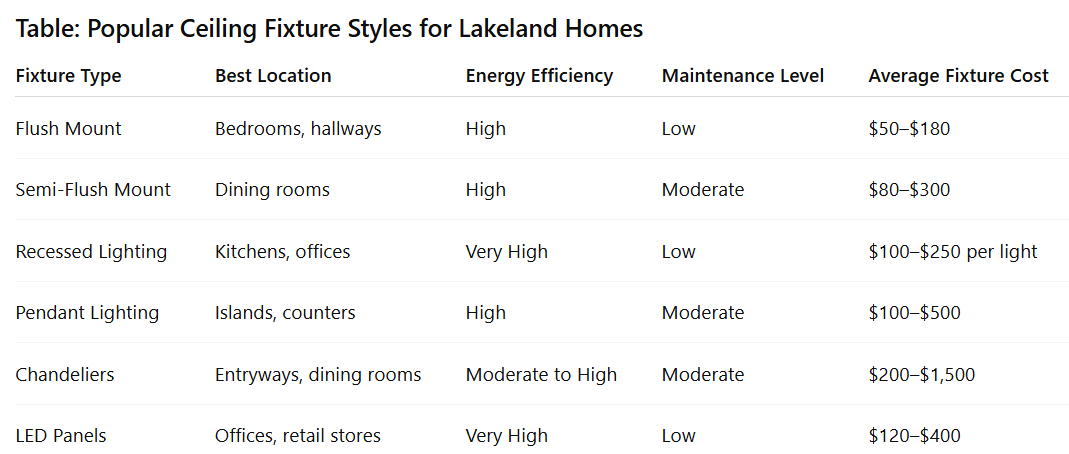 Table: Popular Ceiling Fixture Styles for Lakeland Homes

| Fixture Type | Best Location | Energy Efficiency | Maintenance Level | Average Fixture Cost |
|---|---|---|---|---|
| Flush Mount | Bedrooms, hallways | High | Low | \$50–\$180 |
| Semi-Flush Mount | Dining rooms | High | Moderate | \$80–\$300 |
| Recessed Lighting | Kitchens, offices | Very High | Low | \$100–\$250 per light |
| Pendant Lighting | Islands, counters | High | Moderate | \$100–\$500 |
| Chandeliers | Entryways, dining rooms | Moderate to High | Moderate | \$200–\$1,500 |
| LED Panels | Offices, retail stores | Very High | Low | \$120–\$400 |